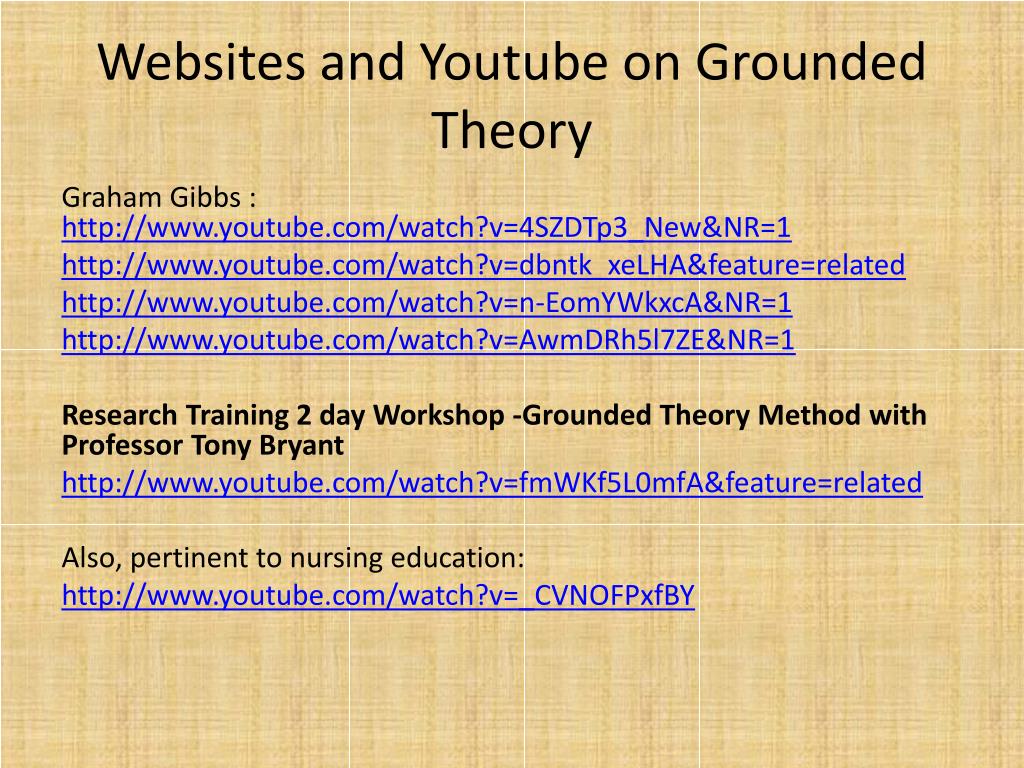 Websites and Youtube on Grounded Theory

Graham Gibbs :
http://www.youtube.com/watch?v=4SZDTp3_New&NR=1
http://www.youtube.com/watch?v=dbntk_xeLHA&feature=related
http://www.youtube.com/watch?v=n-EomYWkxcA&NR=1
http://www.youtube.com/watch?v=AwmDRh5l7ZE&NR=1

Research Training 2 day Workshop -Grounded Theory Method with Professor Tony Bryant
http://www.youtube.com/watch?v=fmWKf5L0mfA&feature=related

Also, pertinent to nursing education:
http://www.youtube.com/watch?v=_CVNOFPxfBY